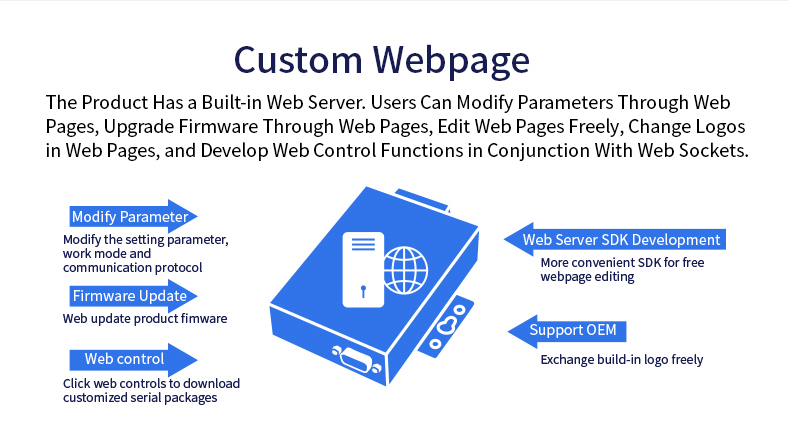 Custom Webpage

The Product Has a Built-in Web Server. Users Can Modify Parameters Through Web Pages, Upgrade Firmware Through Web Pages, Edit Web Pages Freely, Change Logos in Web Pages, and Develop Web Control Functions in Conjunction With Web Sockets.

Modify Parameter
Modify the setting parameter, work mode and communication protocol

Firmware Update
Web update product fimware

Web control
Click web controls to download customized serial packages

Web Server SDK Development
More convenient SDK for free webpage editing

Support OEM
Exchange build-in logo freely